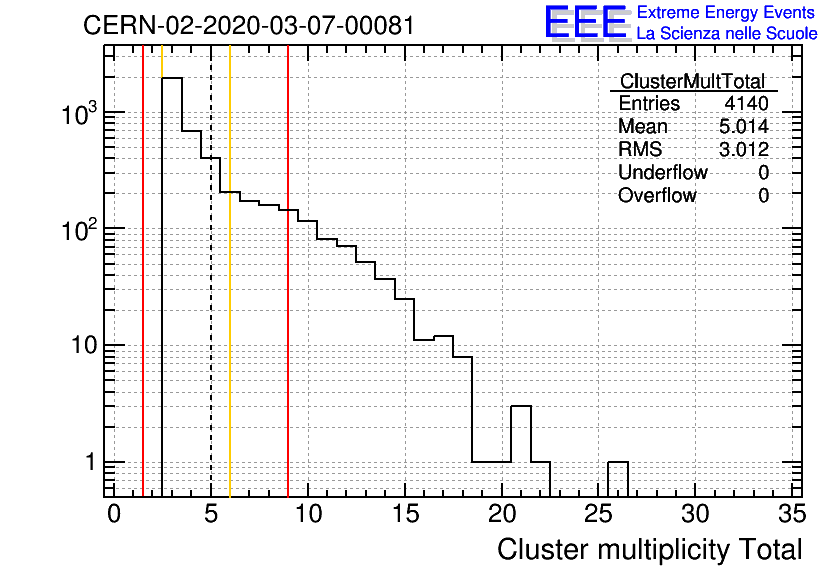 CERN-02-2020-03-07-00081

EEE Extreme Energy Events
La Scienza nelle Scuole

| ClusterMultTotal | |
|---|---|
| Entries | 4140 |
| Mean | 5.014 |
| RMS | 3.012 |
| Underflow | 0 |
| Overflow | 0 |

$10^3$
$10^2$
10
1

0 5 10 15 20 25 30 35

Cluster multiplicity Total